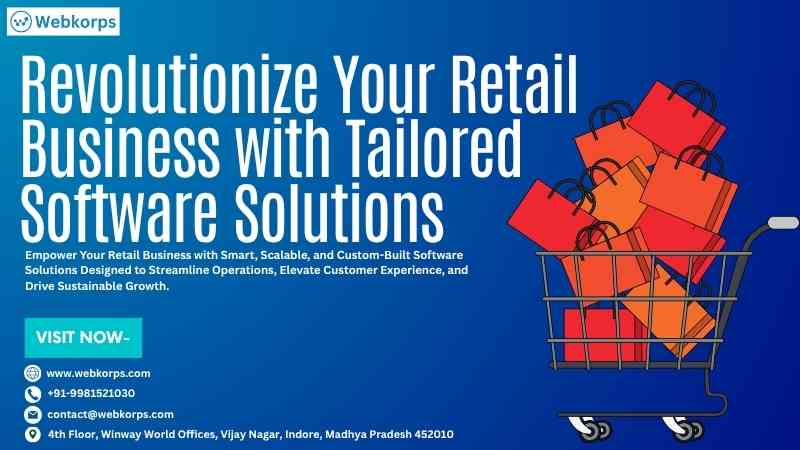 Webkorps

Revolutionize Your Retail Business with Tailored Software Solutions

Empower Your Retail Business with Smart, Scalable, and Custom-Built Software Solutions Designed to Streamline Operations, Elevate Customer Experience, and Drive Sustainable Growth.

VISIT NOW-

www.webkorps.com

+91-9981521030

contact@webkorps.com

4th Floor, Winway World Offices, Vijay Nagar, Indore, Madhya Pradesh 452010